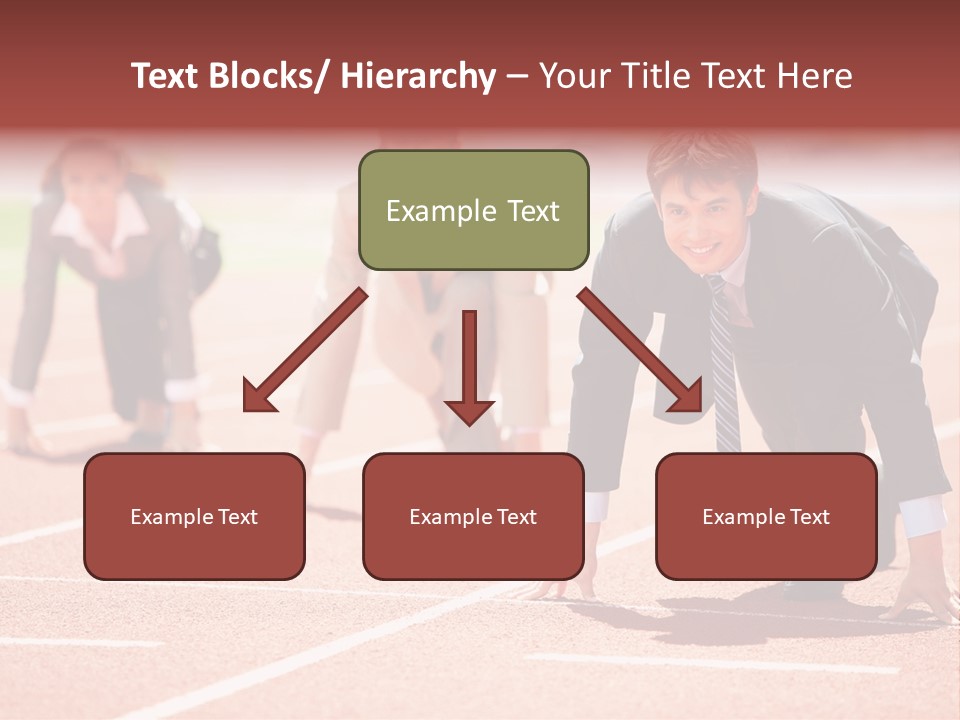 Text Blocks/ Hierarchy – Your Title Text Here

Example Text

Example Text

Example Text

Example Text